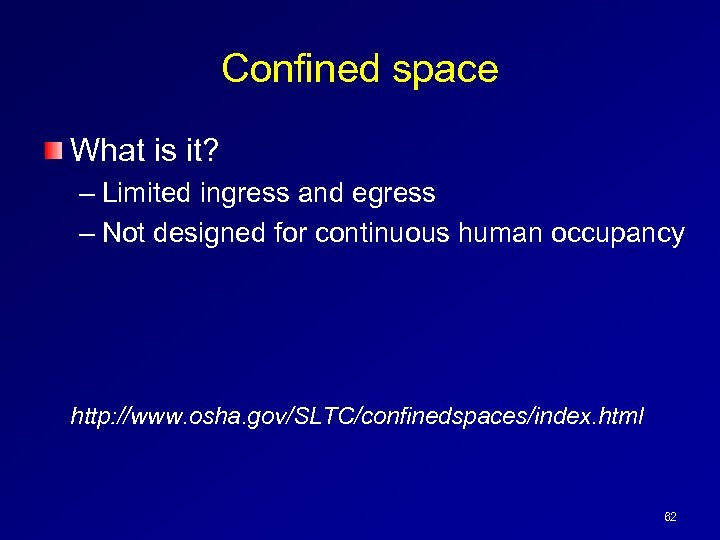 Confined space

What is it?

– Limited ingress and egress

– Not designed for continuous human occupancy

http://www.osha.gov/SLTC/confinedspaces/index.html

62